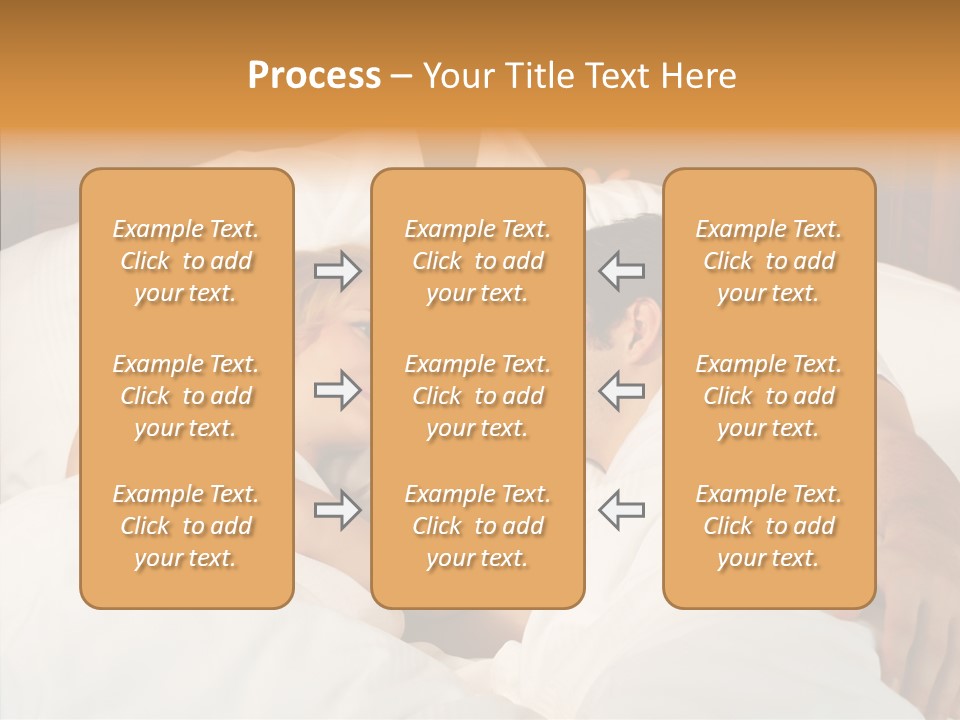 Process – Your Title Text Here

Example Text. Click to add your text.

Example Text. Click to add your text.

Example Text. Click to add your text.

Example Text. Click to add your text.

Example Text. Click to add your text.

Example Text. Click to add your text.

Example Text. Click to add your text.

Example Text. Click to add your text.

Example Text. Click to add your text.